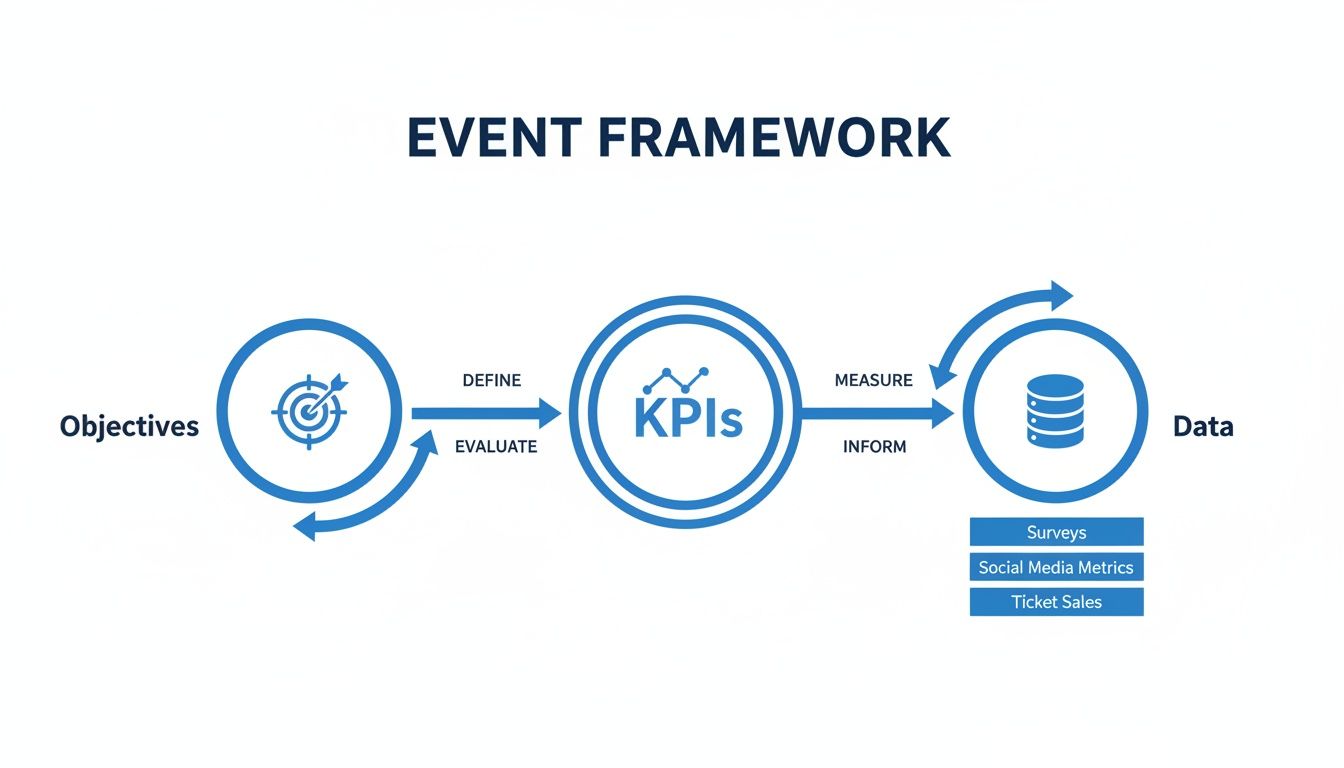 EVENT FRAMEWORK

Objectives

DEFINE

EVALUATE

KPIs

MEASURE

INFORM

Data

Surveys

Social Media Metrics

Ticket Sales